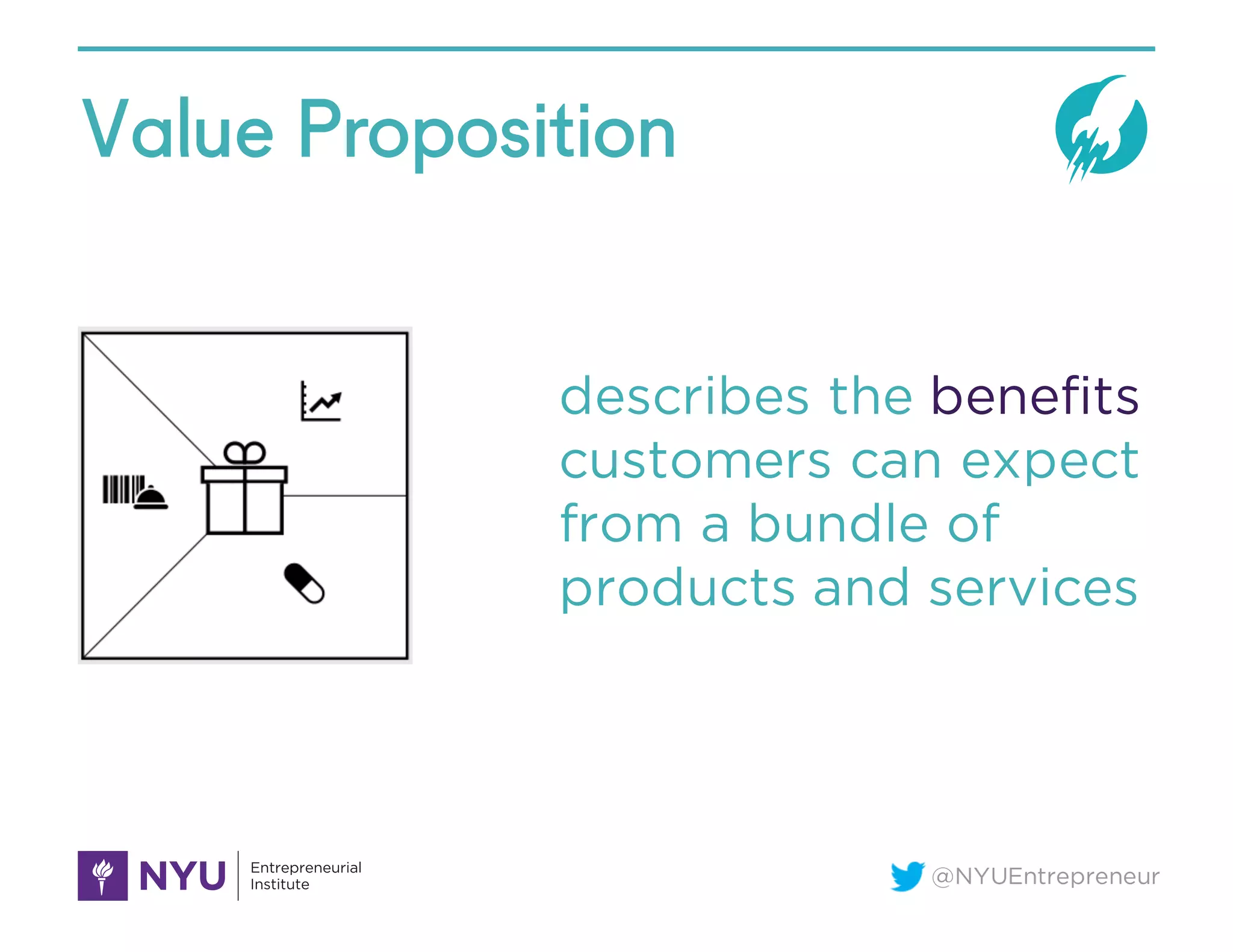 Value Proposition

describes the benefits customers can expect from a bundle of products and services

NYU Entrepreneurial Institute

@NYUEntrepreneur